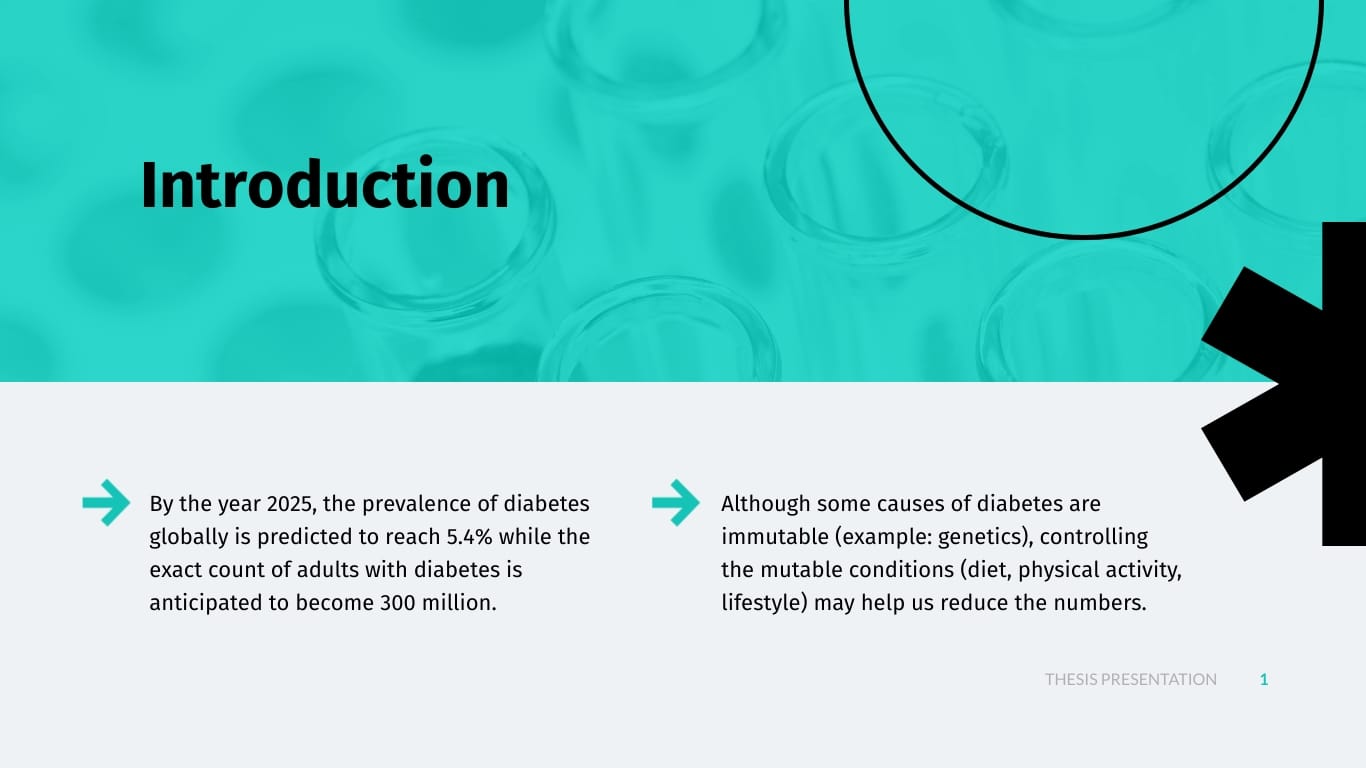 Introduction

By the year 2025, the prevalence of diabetes globally is predicted to reach 5.4% while the exact count of adults with diabetes is anticipated to become 300 million.

Although some causes of diabetes are immutable (example: genetics), controlling the mutable conditions (diet, physical activity, lifestyle) may help us reduce the numbers.

THESIS PRESENTATION 1